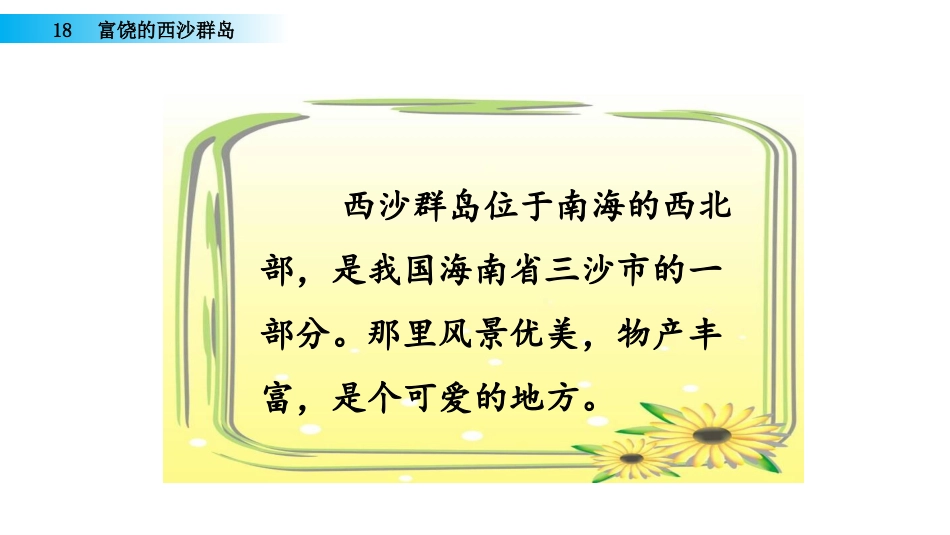 18 富饶的西沙群岛

西沙群岛位于南海的西北部，是我国海南省三沙市的一部分。那里风景优美，物产丰富，是个可爱的地方。